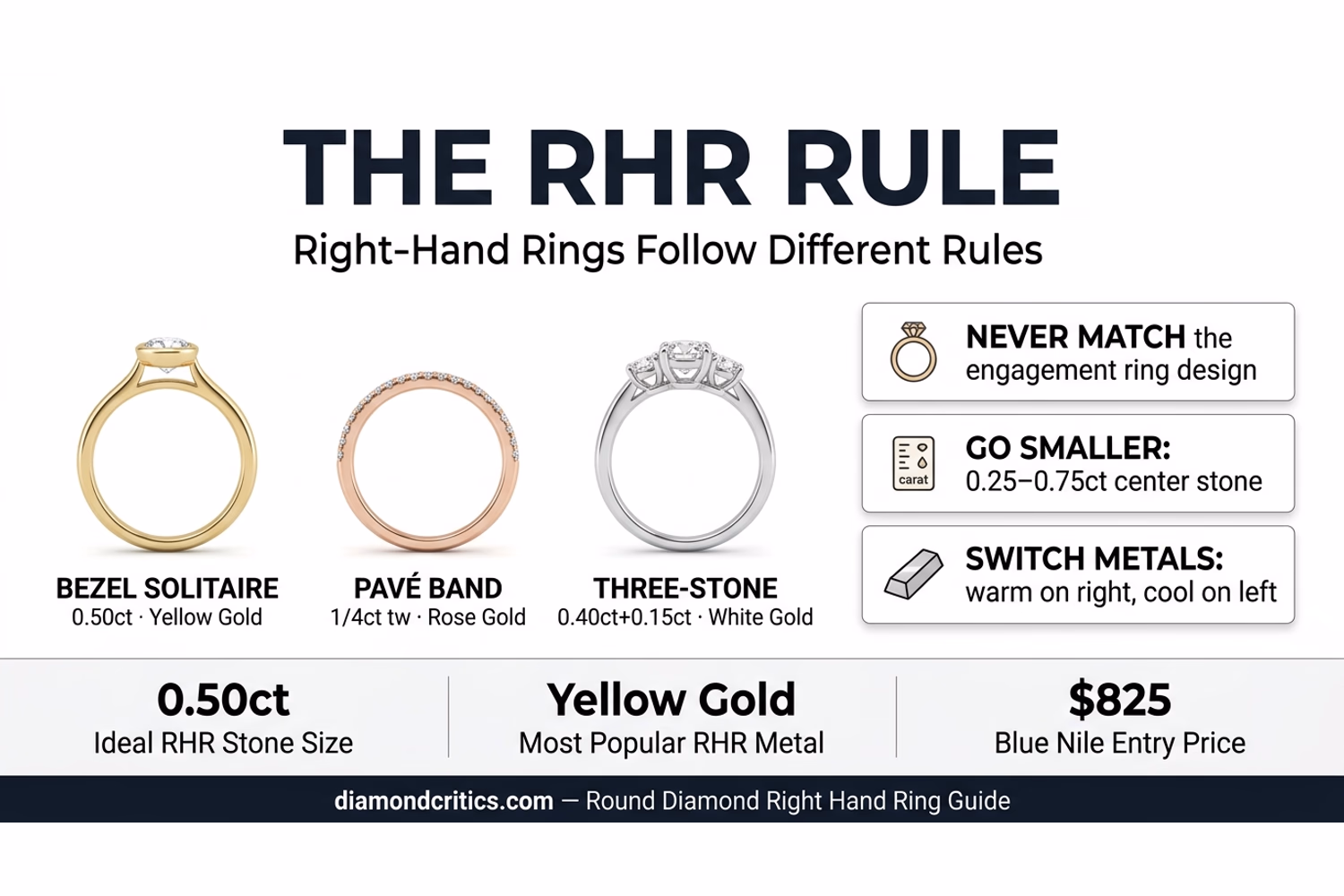 THE RHR RULE

Right-Hand Rings Follow Different Rules

BEZEL SOLITAIRE
0.50ct · Yellow Gold

PAVÉ BAND
1/4ct tw · Rose Gold

THREE-STONE
0.40ct+0.15ct · White Gold

NEVER MATCH the engagement ring design

carat

GO SMALLER: 0.25–0.75ct center stone

SWITCH METALS: warm on right, cool on left

0.50ct
Ideal RHR Stone Size

Yellow Gold
Most Popular RHR Metal

$825
Blue Nile Entry Price

diamondcritics.com — Round Diamond Right Hand Ring Guide